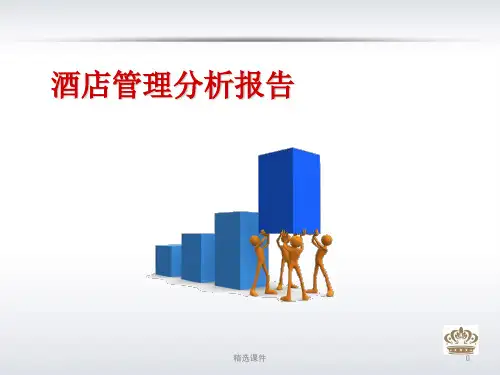 酒店管理分析报告

精选课件

0